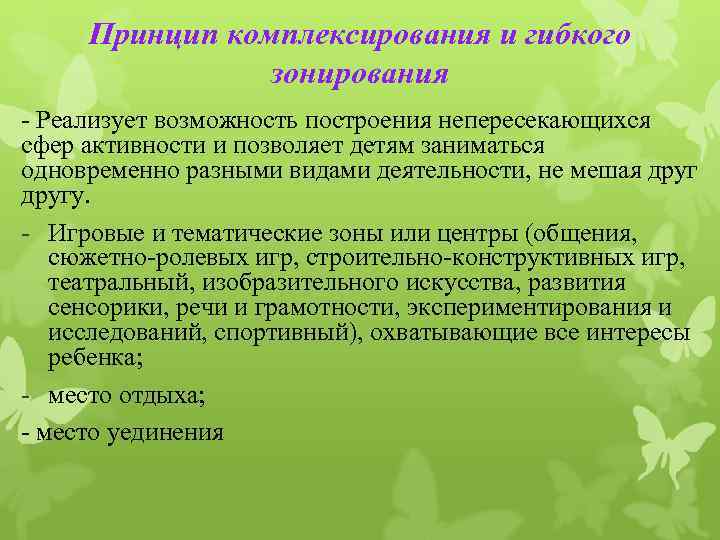 Принцип комплексирования и гибкого зонирования

- Реализует возможность построения непересекающихся сфер активности и позволяет детям заниматься одновременно разными видами деятельности, не мешая друг другу.

- Игровые и тематические зоны или центры (общения, сюжетно-ролевых игр, строительно-конструктивных игр, театральный, изобразительного искусства, развития сенсорики, речи и грамотности, экспериментирования и исследований, спортивный), охватывающие все интересы ребенка;

- место отдыха;

- место уединения